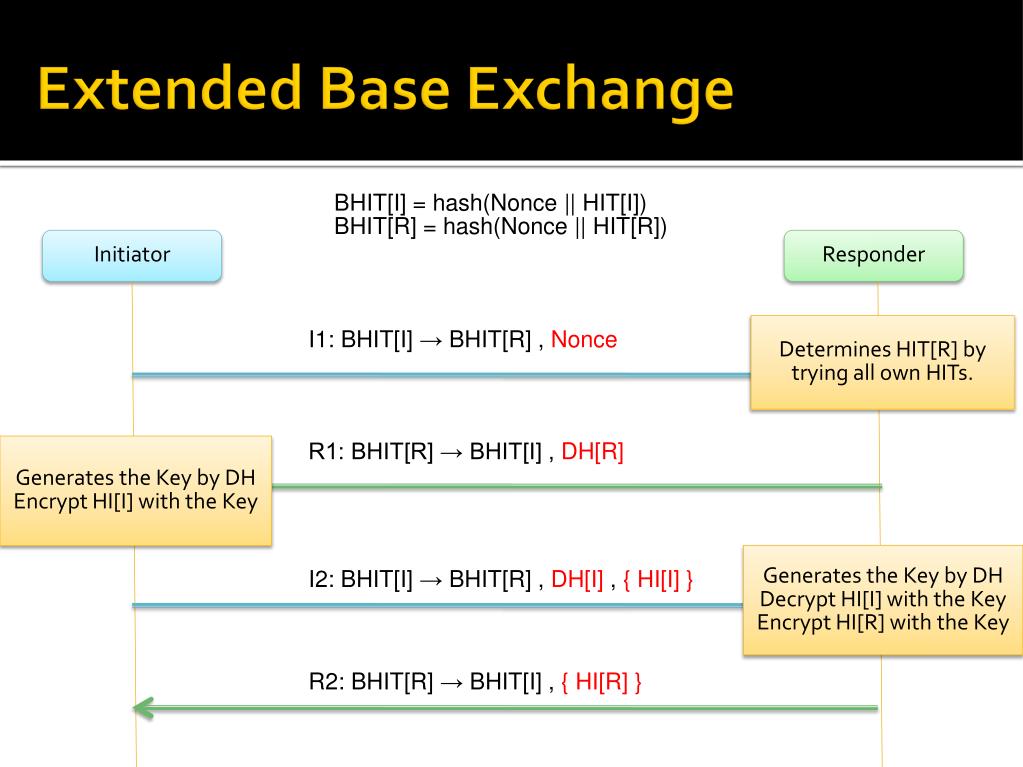 Extended Base Exchange

BHIT[I] = hash(Nonce || HIT[I])
BHIT[R] = hash(Nonce || HIT[R])

Initiator

Responder

I1: BHIT[I] → BHIT[R] , Nonce

Determines HIT[R] by trying all own HITs.

R1: BHIT[R] → BHIT[I] , DH[R]

Generates the Key by DH Encrypt HI[I] with the Key

I2: BHIT[I] → BHIT[R] , DH[I] , { HI[I] }

Generates the Key by DH Decrypt HI[I] with the Key Encrypt HI[R] with the Key

R2: BHIT[R] → BHIT[I] , { HI[R] }